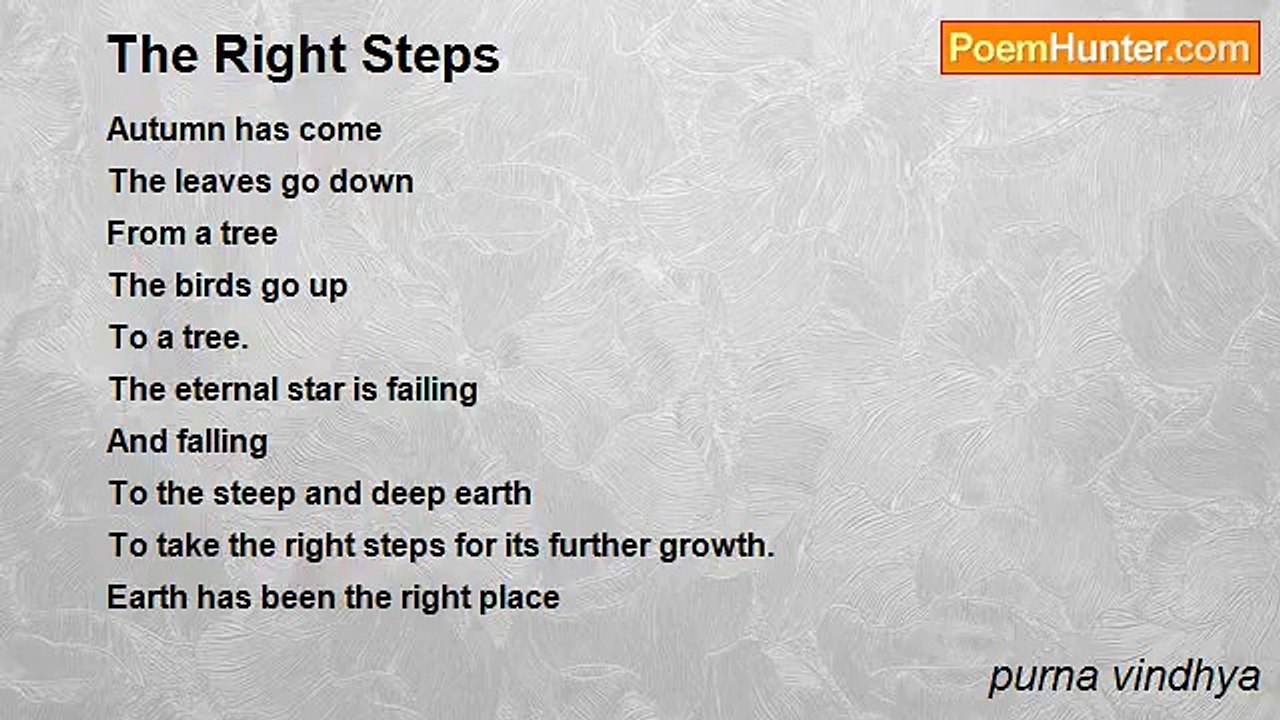 The Right Steps

PoemHunter.com

Autumn has come
The leaves go down
From a tree
The birds go up
To a tree.
The eternal star is failing
And falling
To the steep and deep earth
To take the right steps for its further growth.
Earth has been the right place

purna vindhya